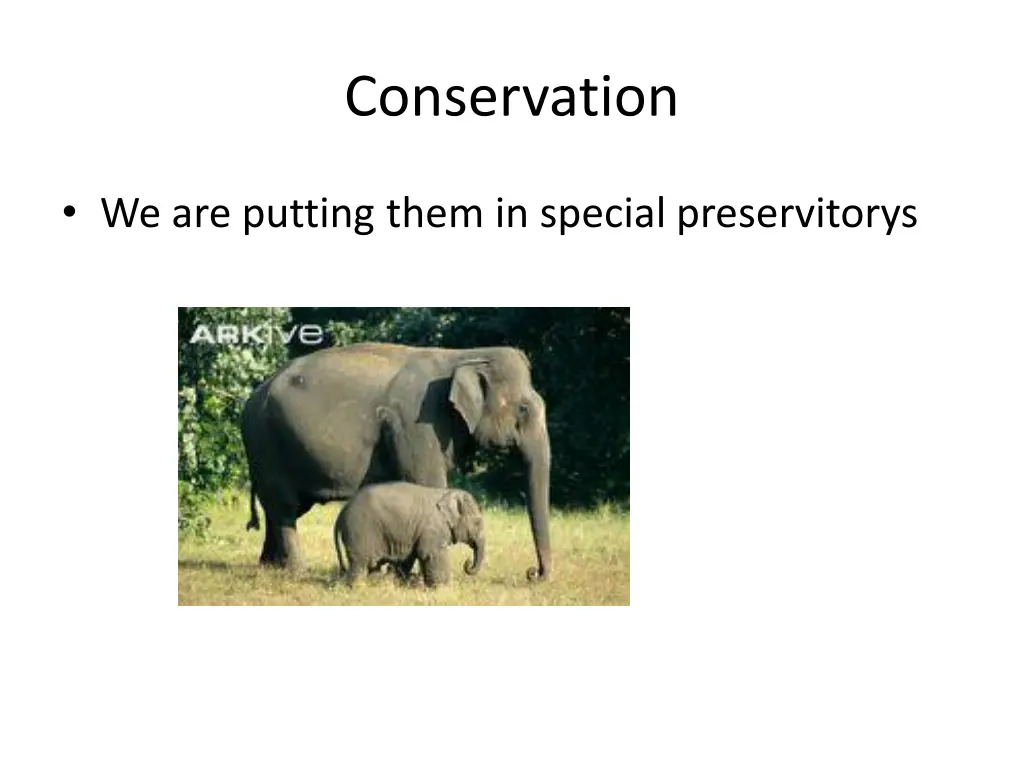 Conservation

• We are putting them in special preservitorys

ARKive